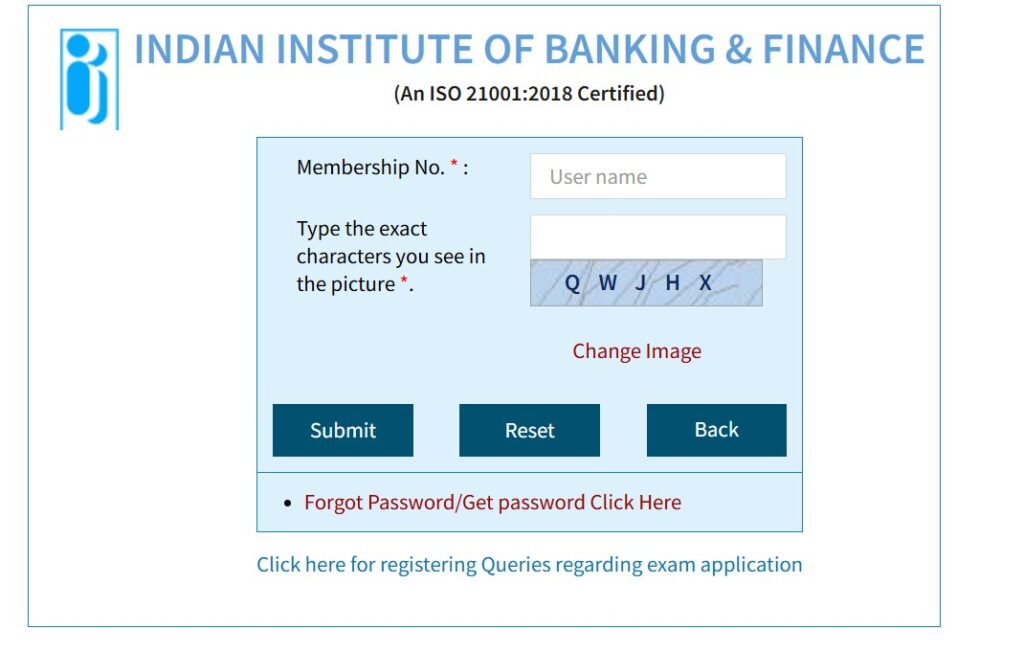 INDIAN INSTITUTE OF BANKING & FINANCE
(An ISO 21001:2018 Certified)

Membership No. * :
User name

Type the exact characters you see in the picture *.

Q W J H X

Change Image

Submit
Reset
Back

• Forgot Password/Get password Click Here

Click here for registering Queries regarding exam application